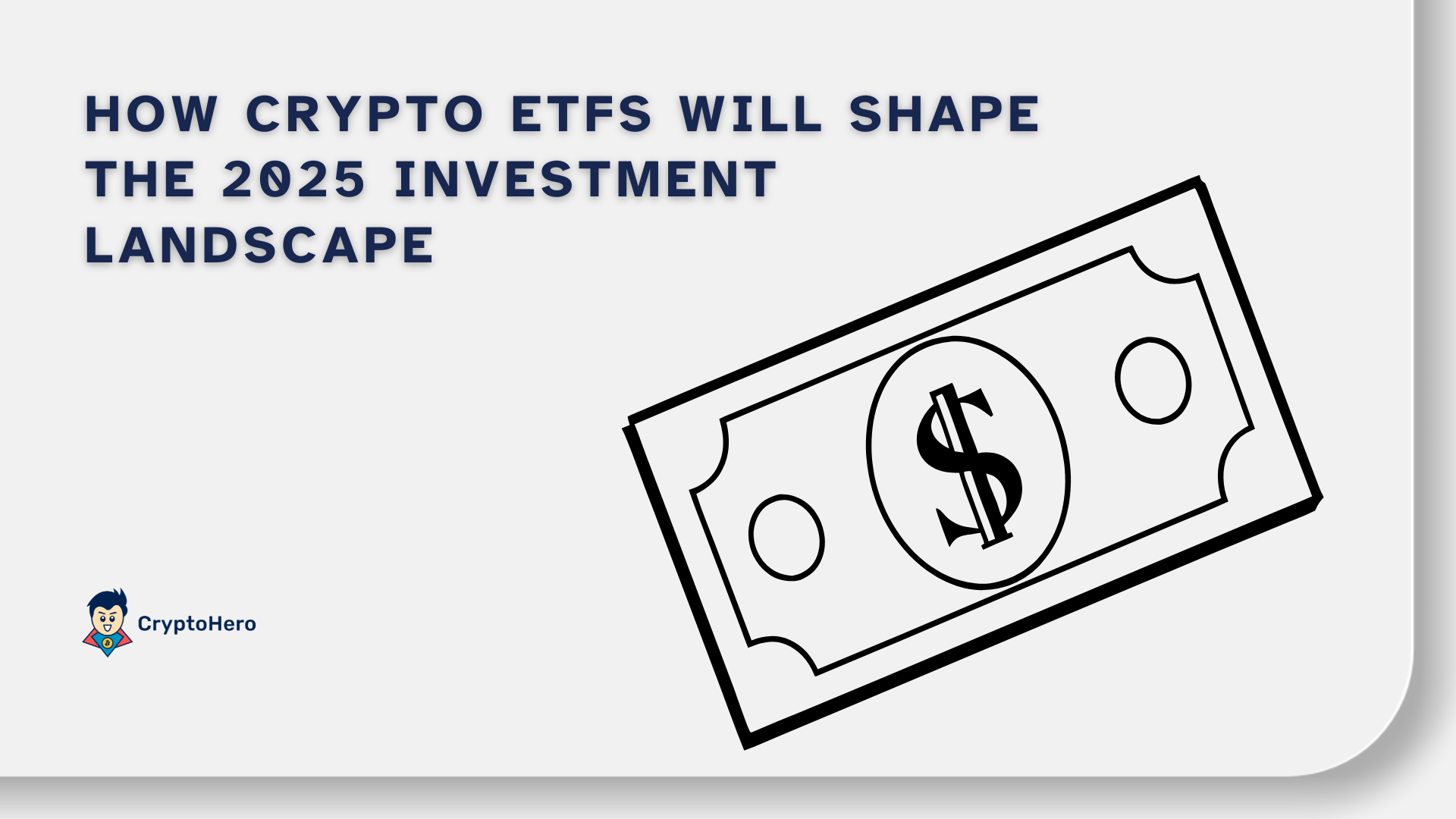 HOW CRYPTO ETFS WILL SHAPE THE 2025 INVESTMENT LANDSCAPE

$

CryptoHero